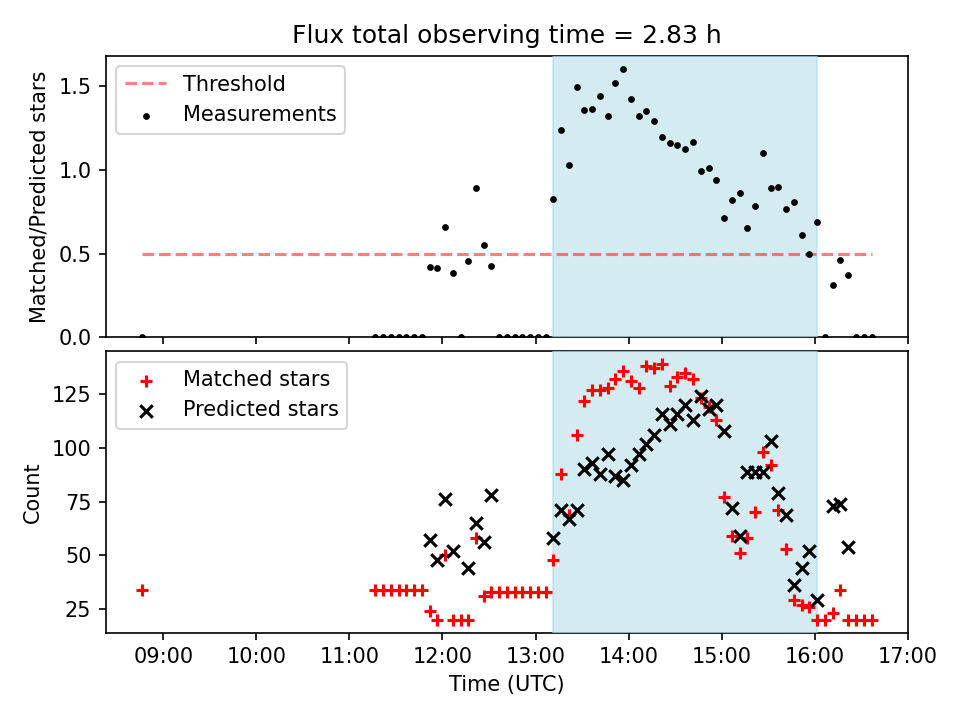 Flux total observing time = 2.83 h

Threshold
Measurements

Matched/Predicted stars

1.5
1.0
0.5
0.0

Matched stars
Predicted stars

Count

125
100
75
50
25

09:00 10:00 11:00 12:00 13:00 14:00 15:00 16:00 17:00

Time (UTC)